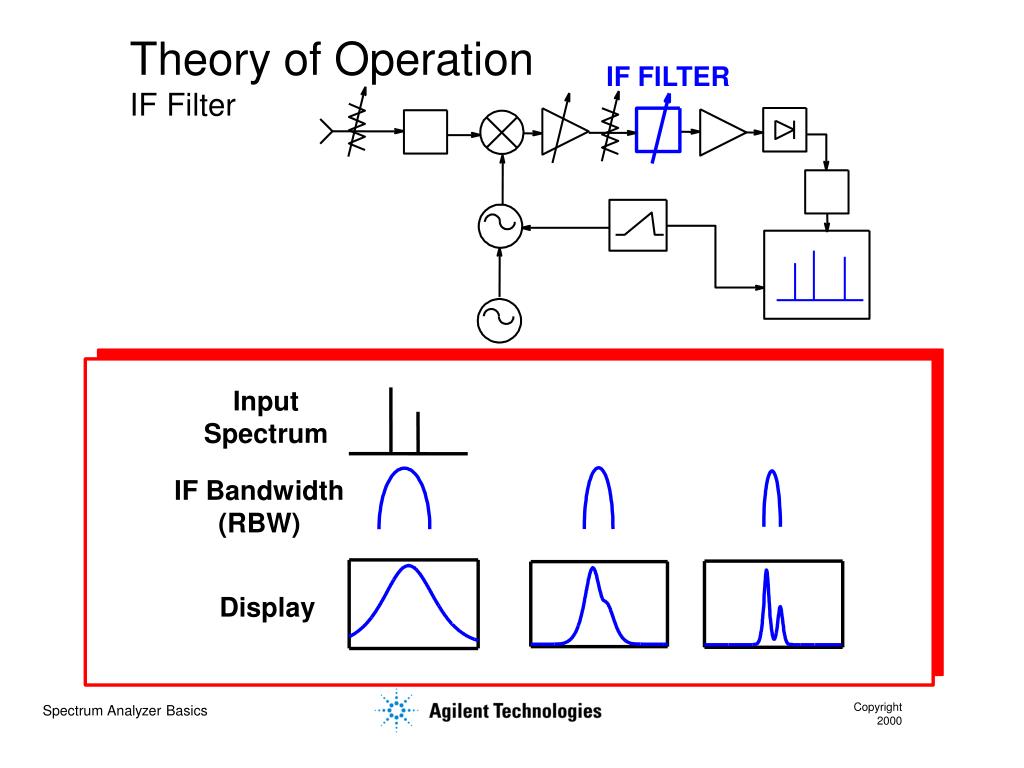 Theory of Operation
IF Filter

IF FILTER

Input Spectrum

IF Bandwidth (RBW)

Display

Spectrum Analyzer Basics

Agilent Technologies

Copyright 2000